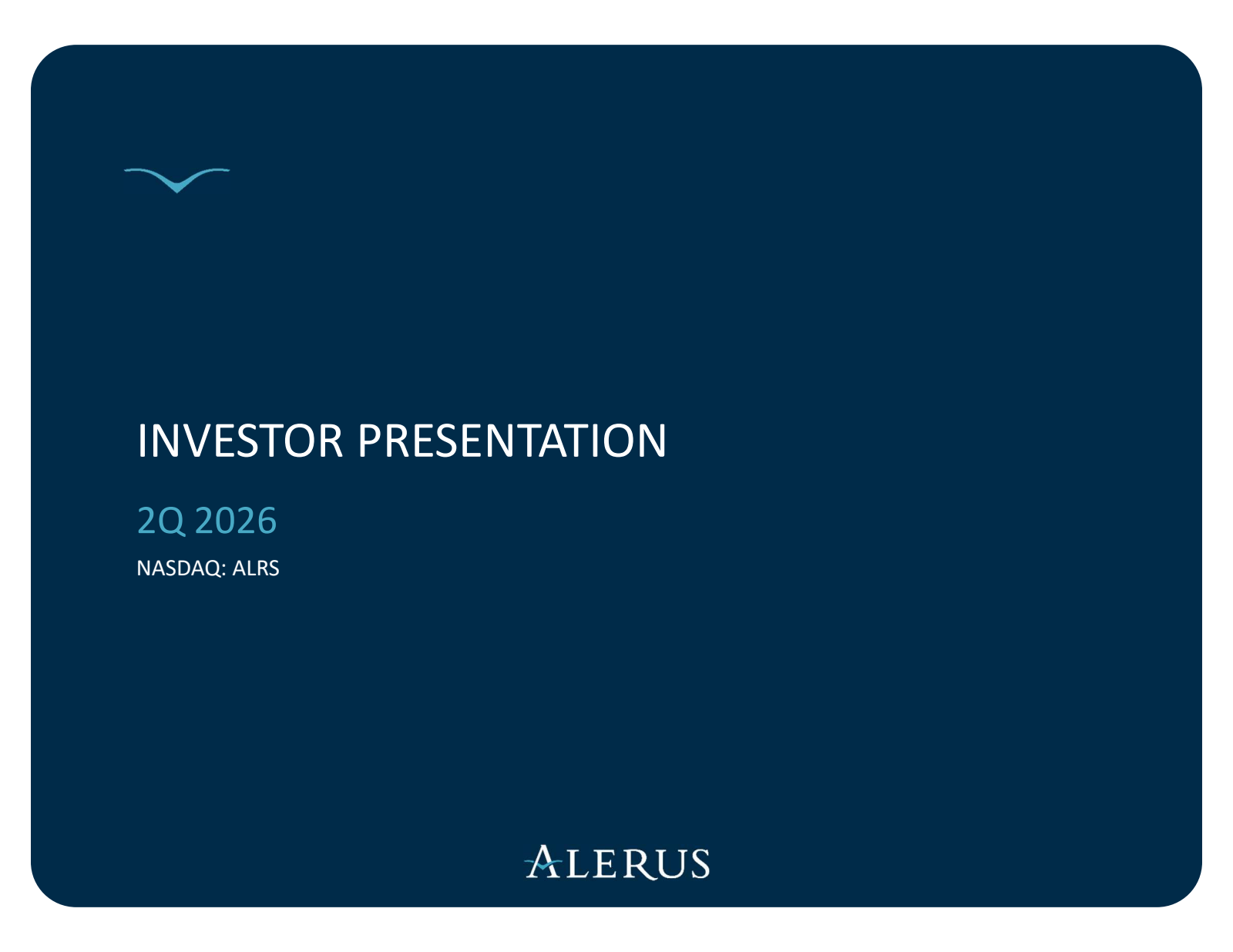 INVESTOR PRESENTATION

2Q 2026

NASDAQ: ALRS

ALERUS